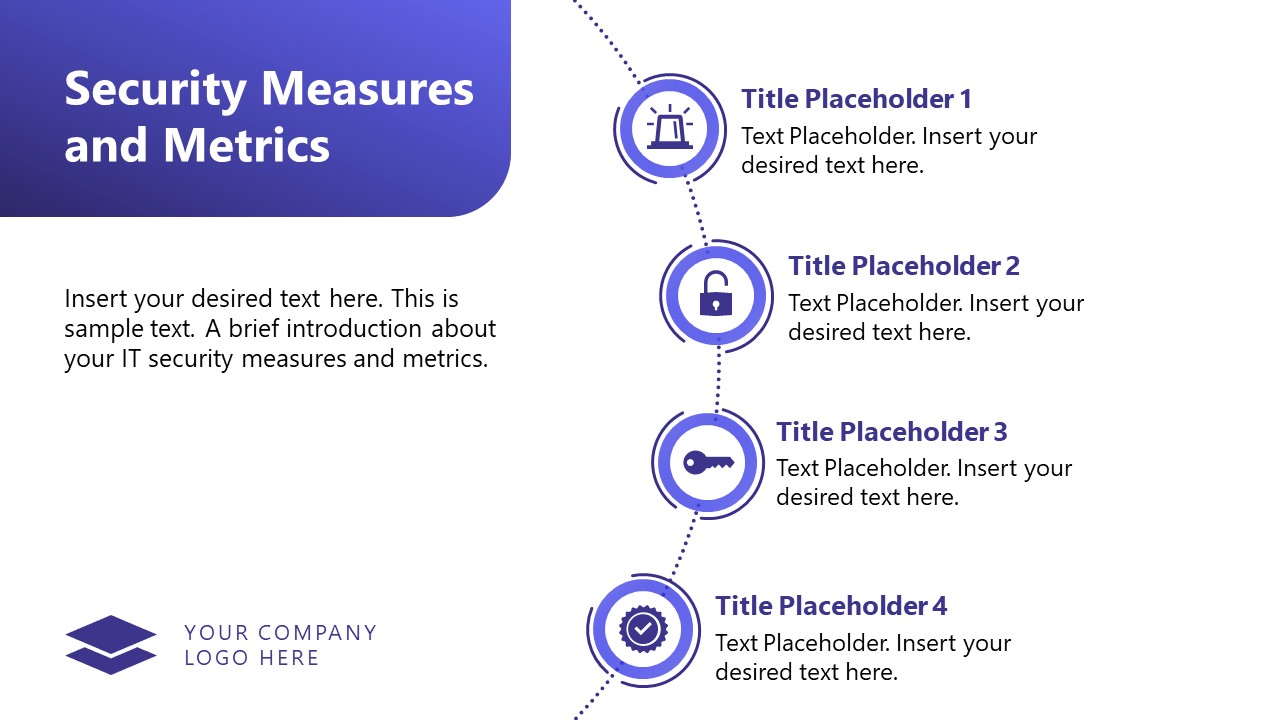 Security Measures and Metrics

Insert your desired text here. This is sample text. A brief introduction about your IT security measures and metrics.

YOUR COMPANY LOGO HERE

Title Placeholder 1
Text Placeholder. Insert your desired text here.

Title Placeholder 2
Text Placeholder. Insert your desired text here.

Title Placeholder 3
Text Placeholder. Insert your desired text here.

Title Placeholder 4
Text Placeholder. Insert your desired text here.